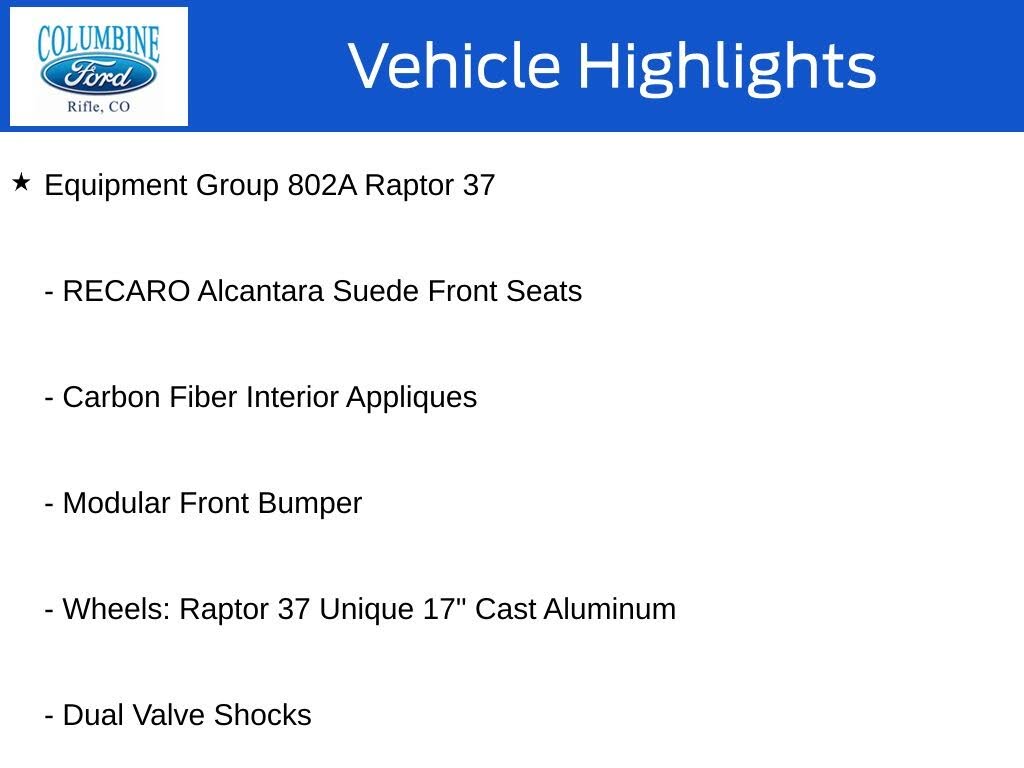 COLUMBINE
Ford
Rifle, CO

Vehicle Highlights

★ Equipment Group 802A Raptor 37

- RECARO Alcantara Suede Front Seats

- Carbon Fiber Interior Appliques

- Modular Front Bumper

- Wheels: Raptor 37 Unique 17" Cast Aluminum

- Dual Valve Shocks